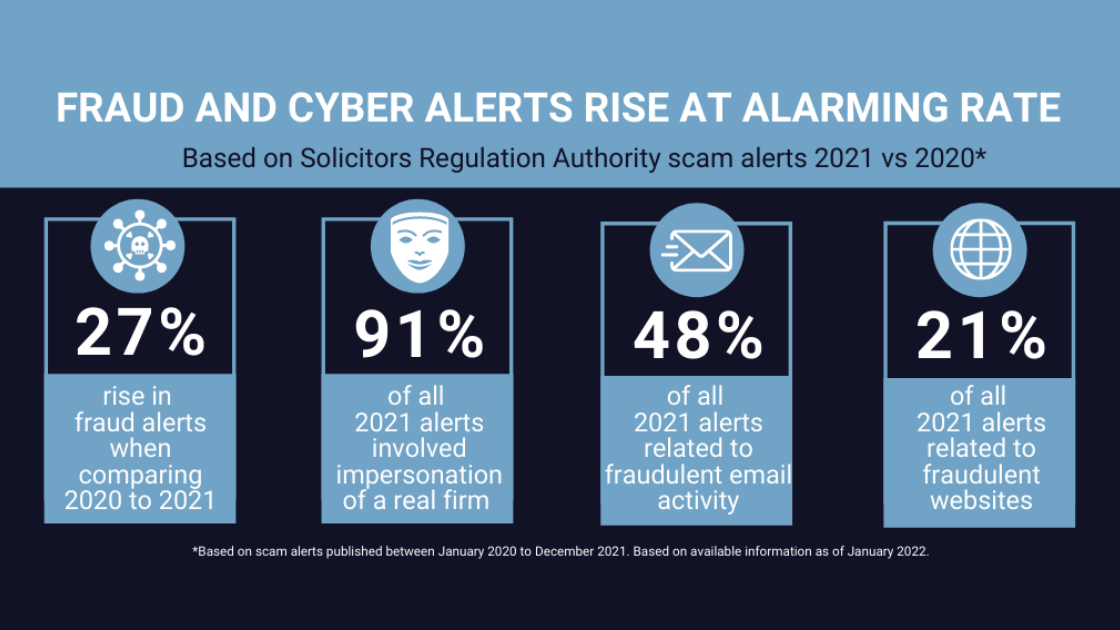 FRAUD AND CYBER ALERTS RISE AT ALARMING RATE

Based on Solicitors Regulation Authority scam alerts 2021 vs 2020*

27%

rise in fraud alerts when comparing 2020 to 2021

91%

of all 2021 alerts involved impersonation of a real firm

48%

of all 2021 alerts related to fraudulent email activity

21%

of all 2021 alerts related to fraudulent websites

*Based on scam alerts published between January 2020 to December 2021. Based on available information as of January 2022.